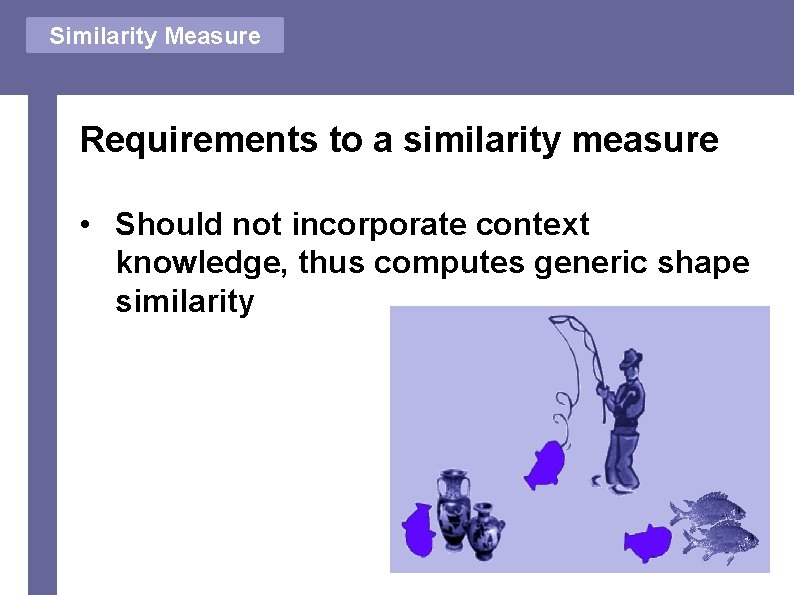 Similarity Measure

Requirements to a similarity measure

• Should not incorporate context knowledge, thus computes generic shape similarity